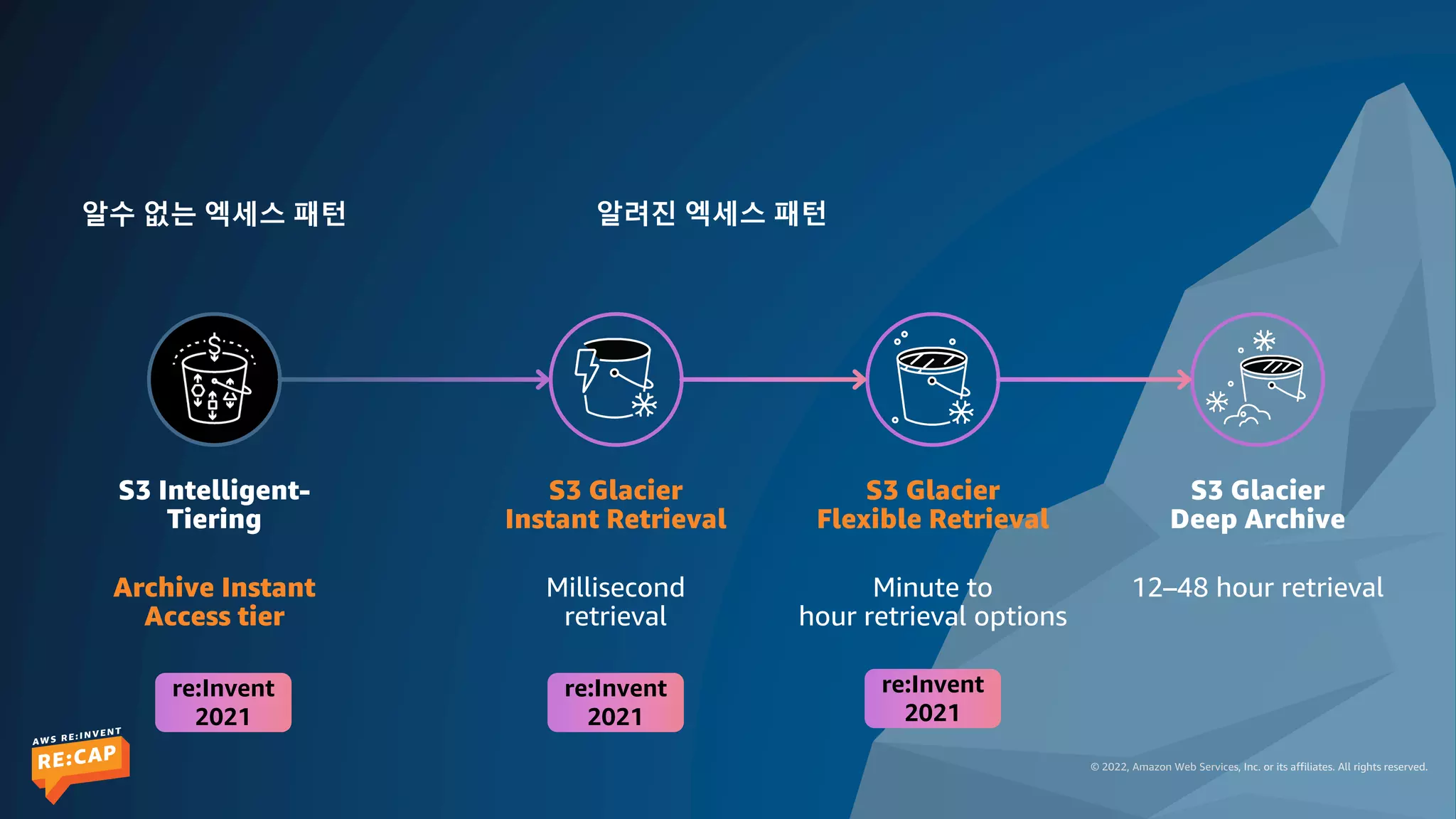 알수 없는 엑세스 패턴

알려진 엑세스 패턴

S3 Intelligent-Tiering

Archive Instant Access tier

re:Invent 2021

S3 Glacier Instant Retrieval

Millisecond retrieval

re:Invent 2021

S3 Glacier Flexible Retrieval

Minute to hour retrieval options

re:Invent 2021

S3 Glacier Deep Archive

12–48 hour retrieval

AWS RE:INVENT RE:CAP

© 2022, Amazon Web Services, Inc. or its affiliates. All rights reserved.